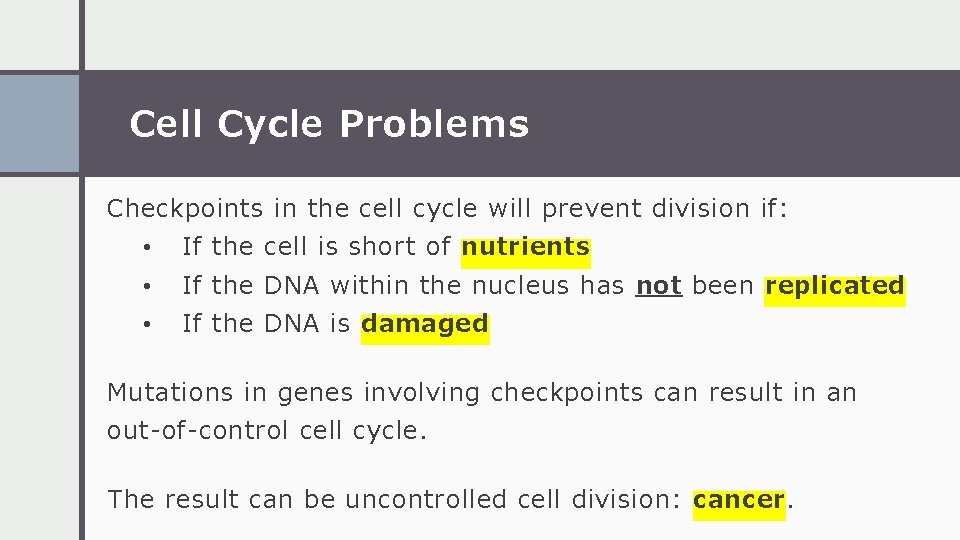 Cell Cycle Problems

Checkpoints in the cell cycle will prevent division if:
• If the cell is short of nutrients
• If the DNA within the nucleus has not been replicated
• If the DNA is damaged

Mutations in genes involving checkpoints can result in an out-of-control cell cycle.

The result can be uncontrolled cell division: cancer.